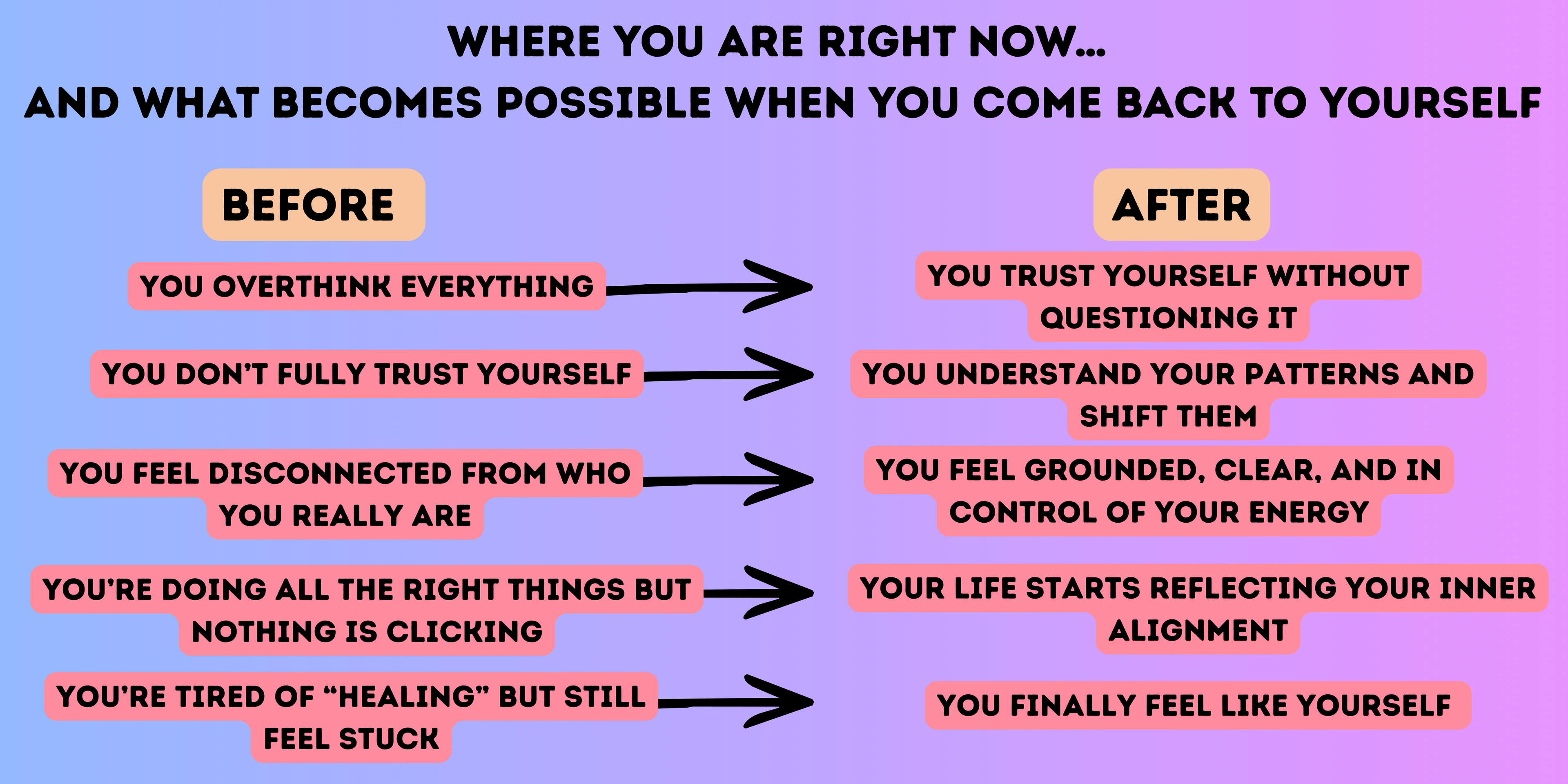 WHERE YOU ARE RIGHT NOW...
AND WHAT BECOMES POSSIBLE WHEN YOU COME BACK TO YOURSELF

BEFORE

YOU OVERTHINK EVERYTHING

YOU DON'T FULLY TRUST YOURSELF

YOU FEEL DISCONNECTED FROM WHO YOU REALLY ARE

YOU'RE DOING ALL THE RIGHT THINGS BUT NOTHING IS CLICKING

YOU'RE TIRED OF "HEALING" BUT STILL FEEL STUCK

AFTER

YOU TRUST YOURSELF WITHOUT QUESTIONING IT

YOU UNDERSTAND YOUR PATTERNS AND SHIFT THEM

YOU FEEL GROUNDED, CLEAR, AND IN CONTROL OF YOUR ENERGY

YOUR LIFE STARTS REFLECTING YOUR INNER ALIGNMENT

YOU FINALLY FEEL LIKE YOURSELF